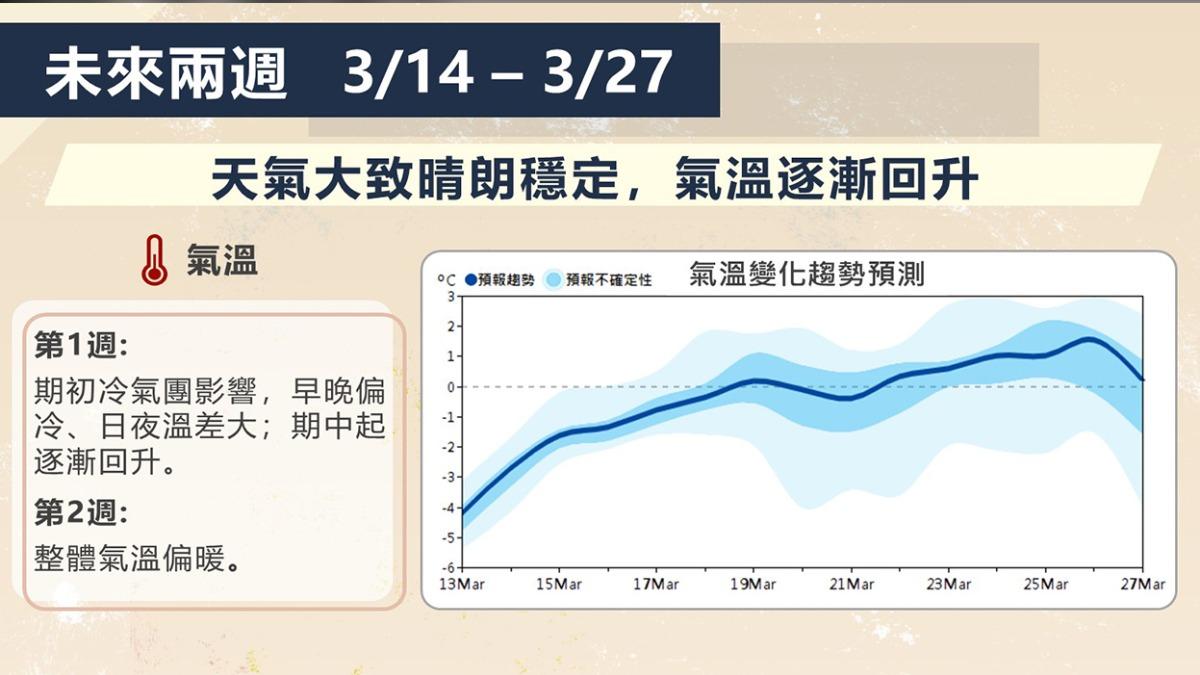 未來兩週 3/14 – 3/27

天氣大致晴朗穩定，氣溫逐漸回升

氣溫

第1週:
期初冷氣團影響，早晚偏冷、日夜溫差大；期中起逐漸回升。

第2週:
整體氣溫偏暖。

°C 預報趨勢 預報不確定性

氣溫變化趨勢預測

3
2
1
0
-1
-2
-3
-4
-5
-6

13Mar 15Mar 17Mar 19Mar 21Mar 23Mar 25Mar 27Mar